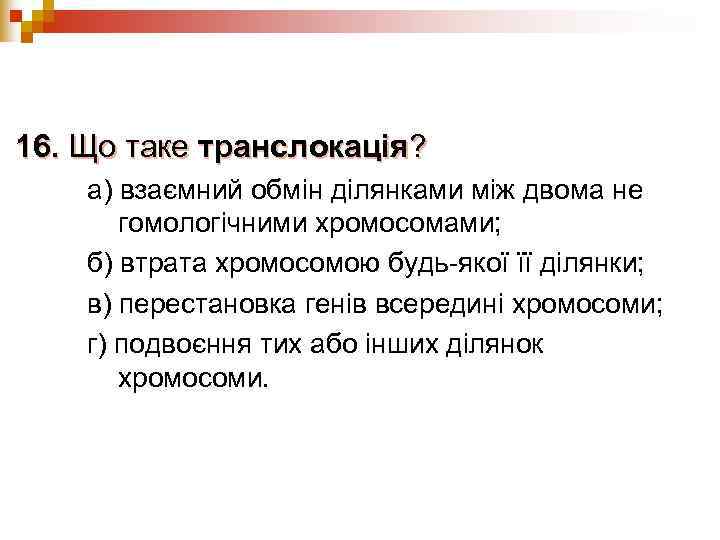 16. Що таке транслокація?

а) взаємний обмін ділянками між двома не гомологічними хромосомами;

б) втрата хромосомою будь-якої її ділянки;

в) перестановка генів всередині хромосоми;

г) подвоєння тих або інших ділянок хромосоми.